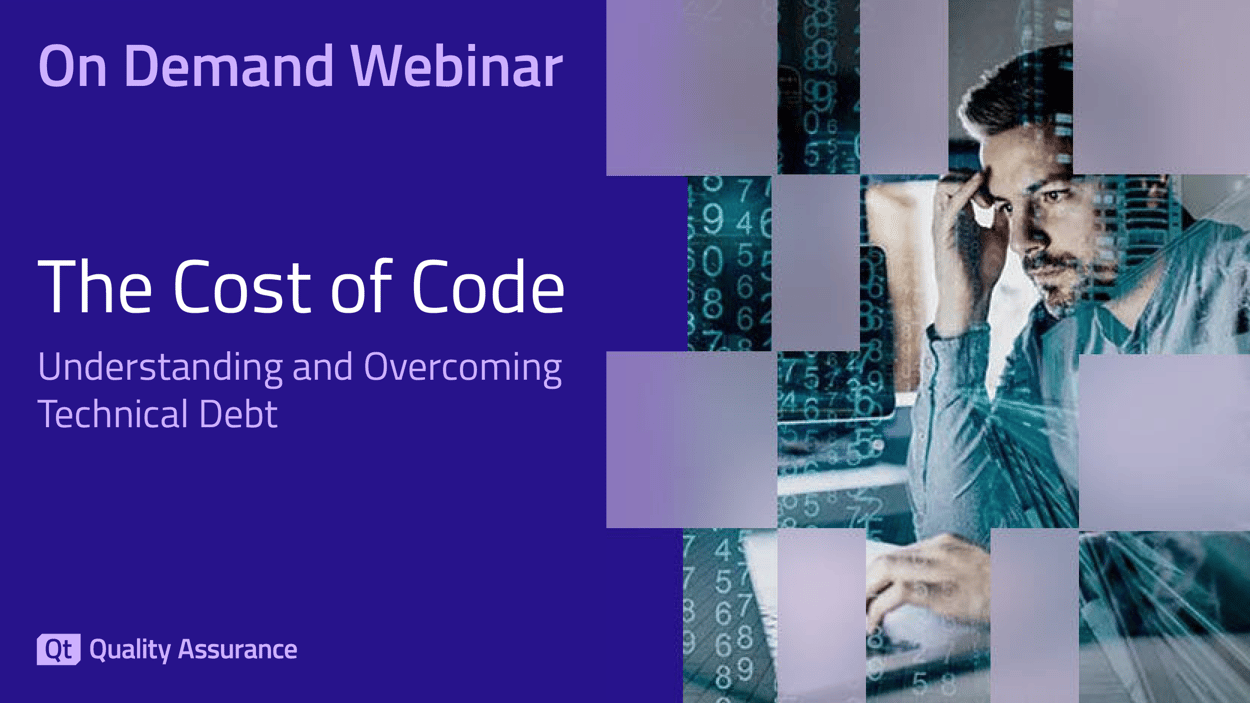 On Demand Webinar

The Cost of Code

Understanding and Overcoming Technical Debt

Qt Quality Assurance